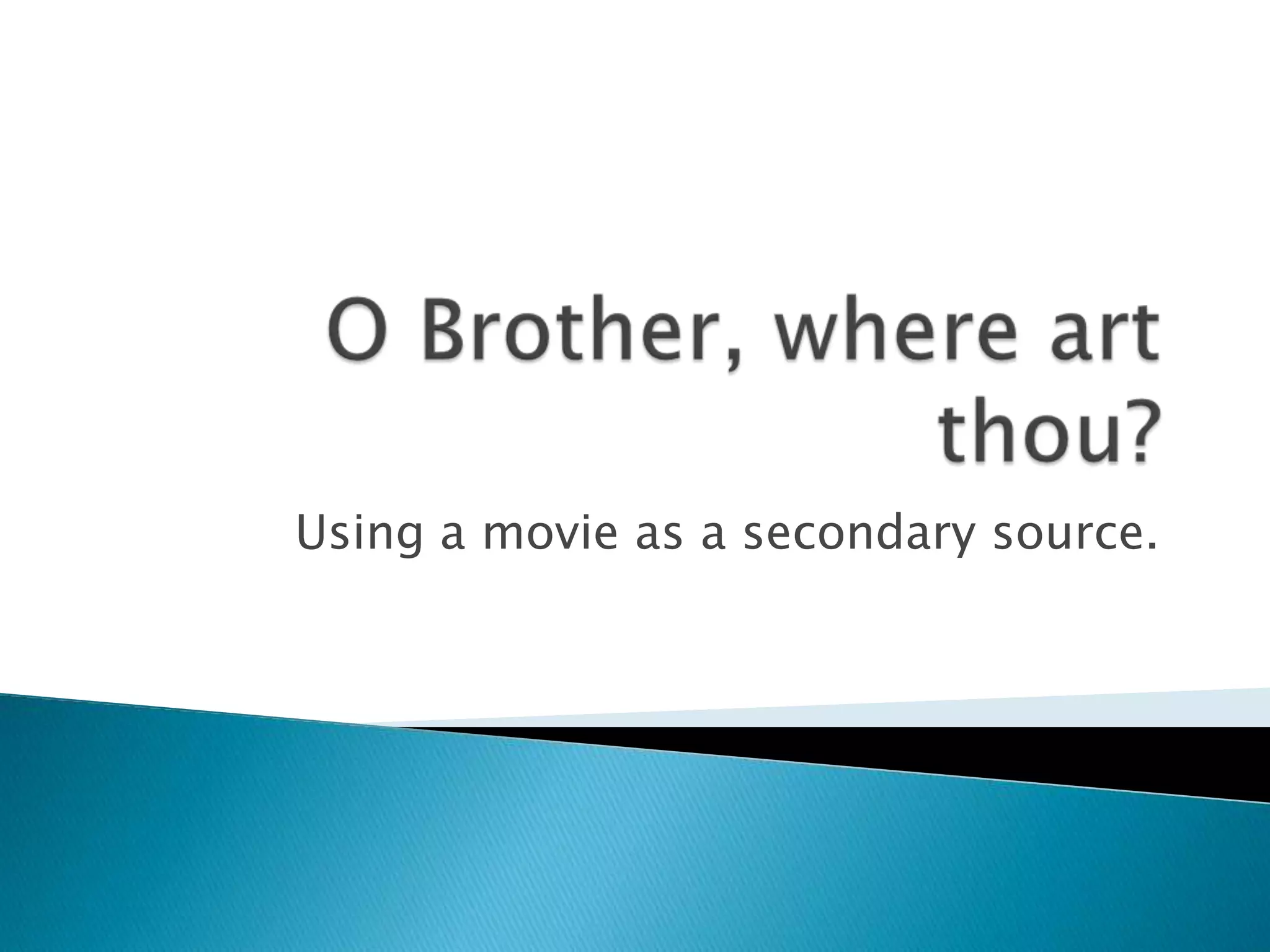 O Brother, where art thou?

Using a movie as a secondary source.